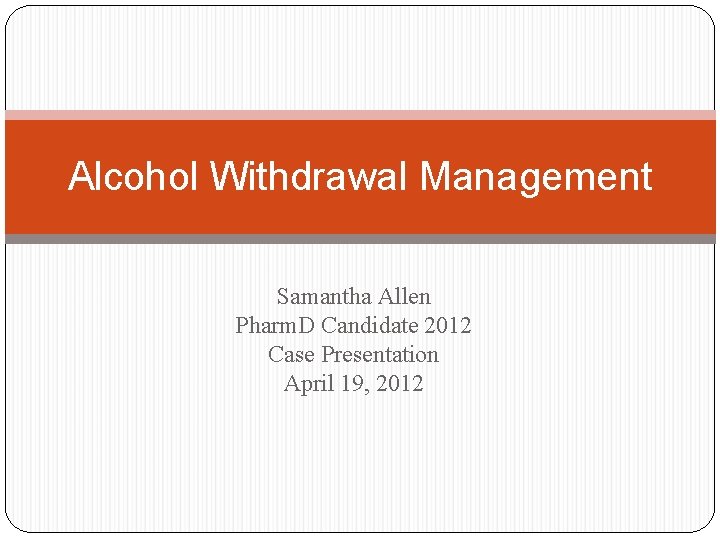 Alcohol Withdrawal Management

Samantha Allen
PharmD Candidate 2012
Case Presentation
April 19, 2012